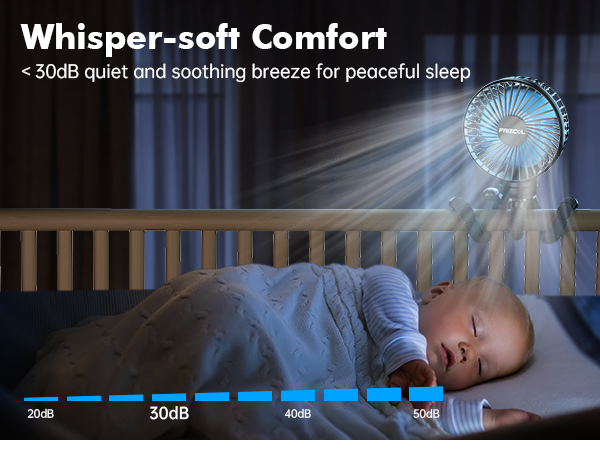 Whisper-soft Comfort
< 30dB quiet and soothing breeze for peaceful sleep

FRIZCOL

20dB
30dB
40dB
50dB